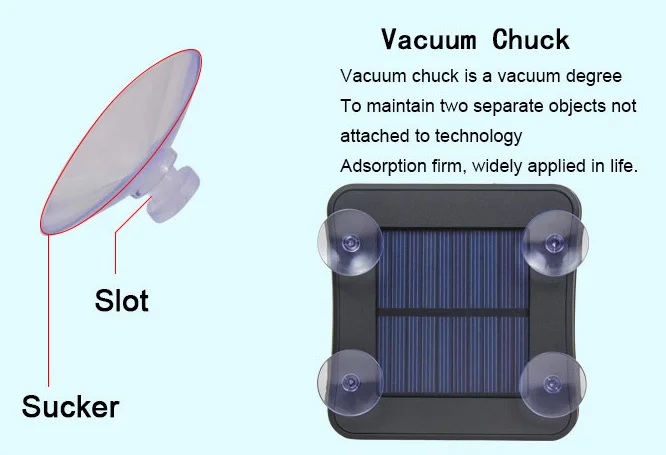 Vacuum Chuck

Vacuum chuck is a vacuum degree
To maintain two separate objects not attached to technology
Adsorption firm, widely applied in life.

Slot

Sucker